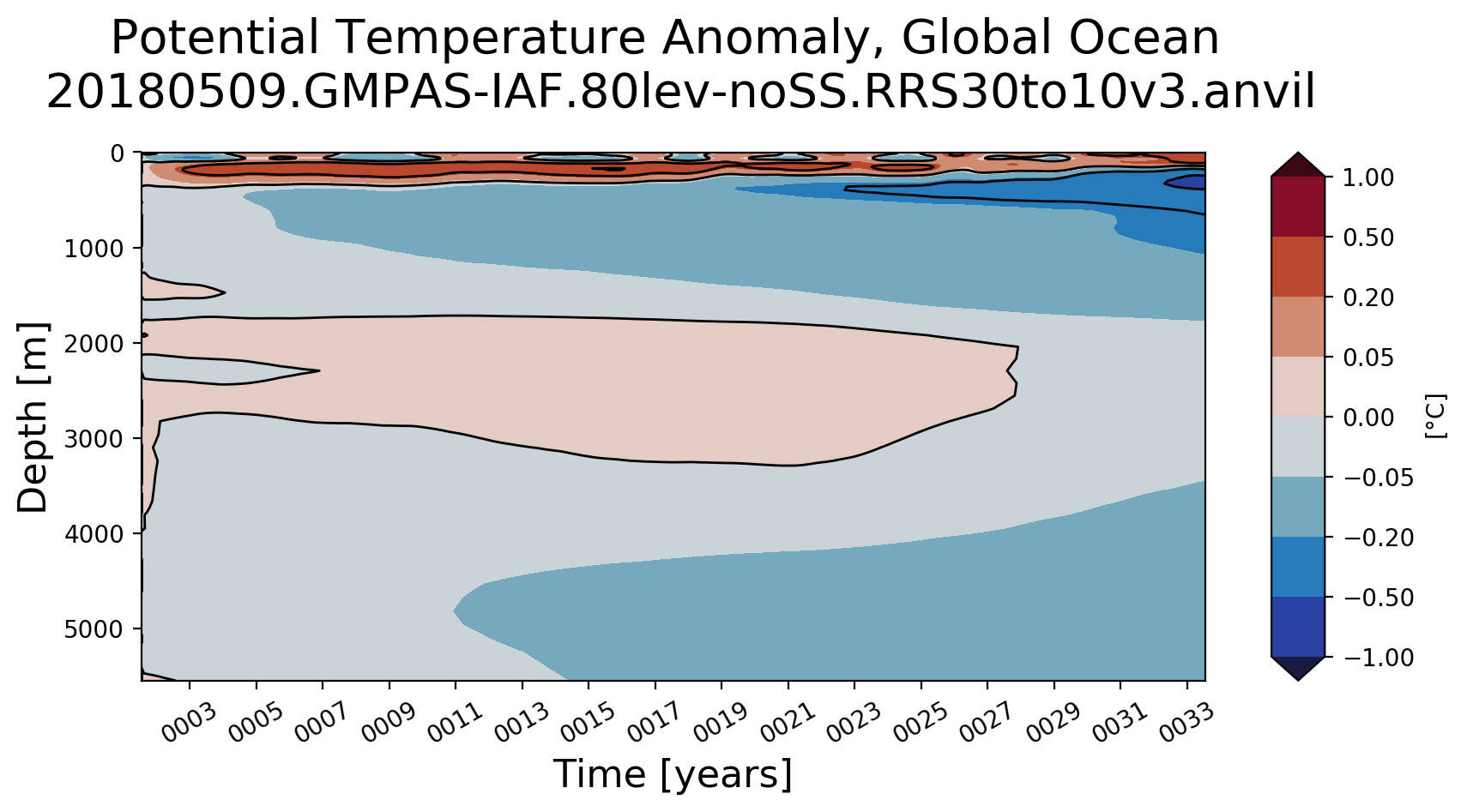 Potential Temperature Anomaly, Global Ocean
20180509.GMPAS-IAF.80lev-noSS.RRS30to10v3.anvil

Depth [m]

0
1000
2000
3000
4000
5000

0003 0005 0007 0009 0011 0013 0015 0017 0019 0021 0023 0025 0027 0029 0031 0033

Time [years]

1.00
0.50
0.20
0.05
0.00
−0.05
−0.20
−0.50
−1.00

[°C]